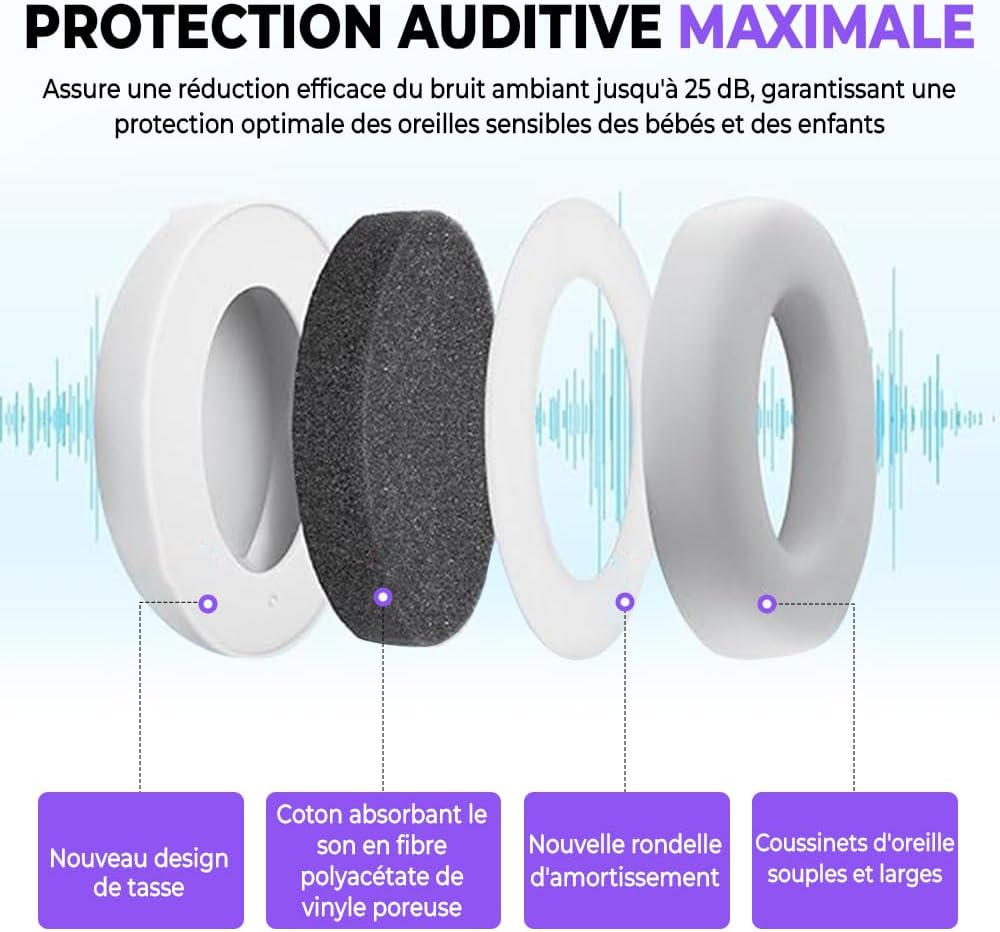 PROTECTION AUDITIVE MAXIMALE

Assure une réduction efficace du bruit ambiant jusqu'à 25 dB, garantissant une protection optimale des oreilles sensibles des bébés et des enfants

Nouveau design de tasse

Coton absorbant le son en fibre polyacétate de vinyle poreuse

Nouvelle rondelle d'amortissement

Coussinets d'oreille souples et larges